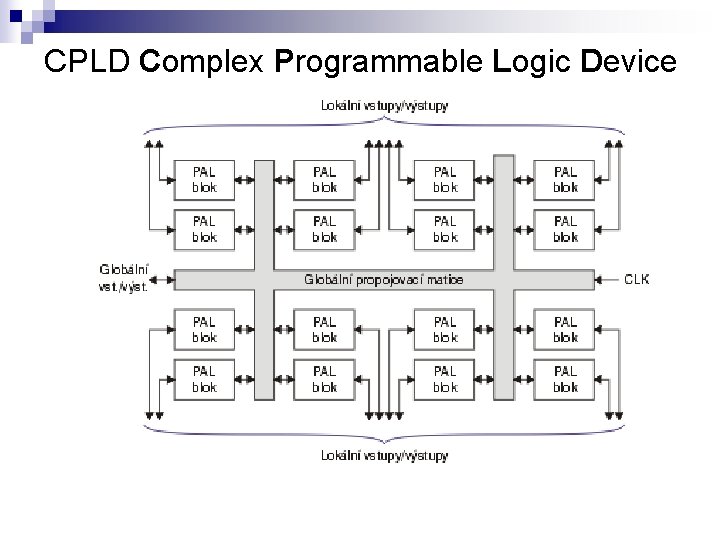 CPLD Complex Programmable Logic Device

Lokální vstupy/výstupy

PAL blok
PAL blok
PAL blok
PAL blok
PAL blok
PAL blok
PAL blok
PAL blok

Globální vst./výst.

Globální propojovací matice

CLK

PAL blok
PAL blok
PAL blok
PAL blok
PAL blok
PAL blok
PAL blok
PAL blok

Lokální vstupy/výstupy